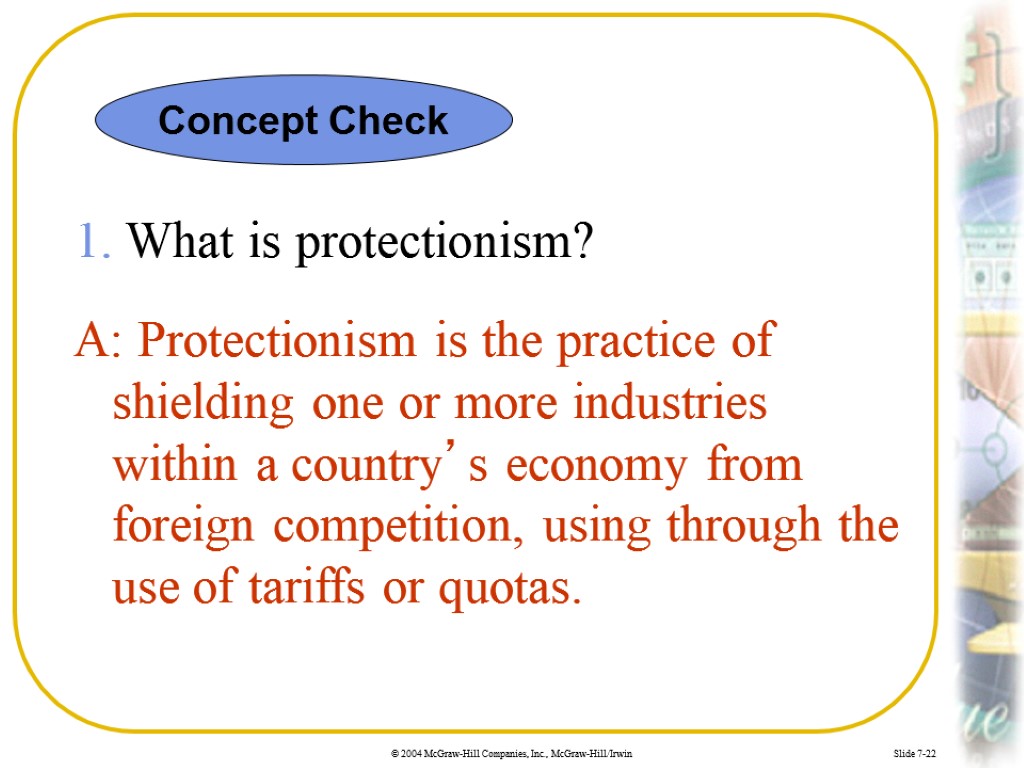 Concept Check

1. What is protectionism?

A: Protectionism is the practice of shielding one or more industries within a country's economy from foreign competition, using through the use of tariffs or quotas.

© 2004 McGraw-Hill Companies, Inc., McGraw-Hill/Irwin

Slide 7-22